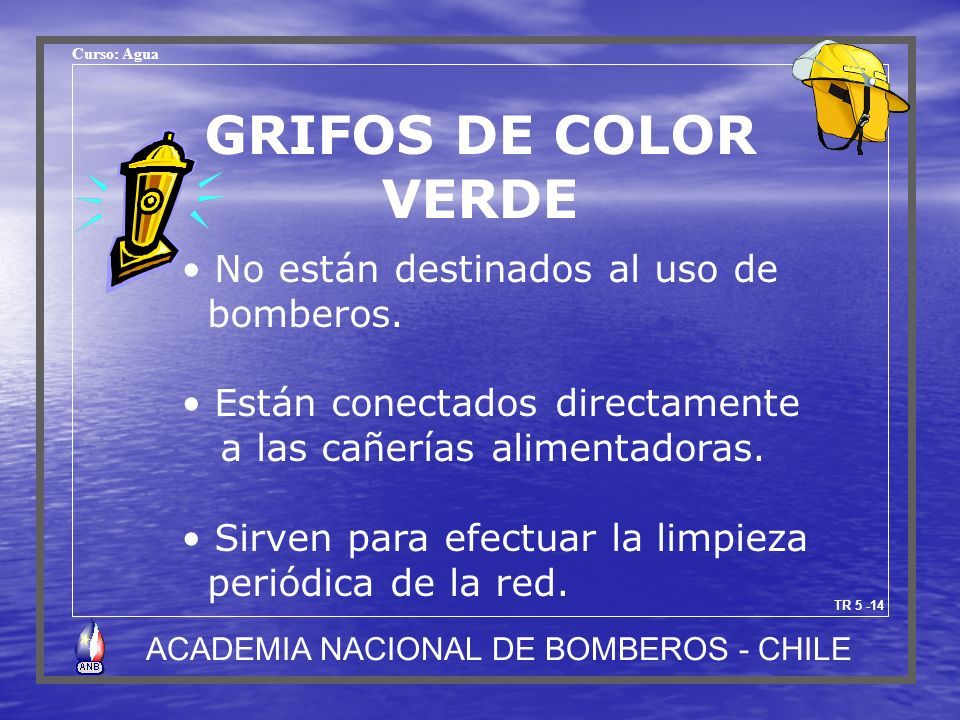 Curso: Agua

GRIFOS DE COLOR VERDE

• No están destinados al uso de bomberos.

• Están conectados directamente a las cañerías alimentadoras.

• Sirven para efectuar la limpieza periódica de la red.

TR 5 -14

ANB

ACADEMIA NACIONAL DE BOMBEROS - CHILE